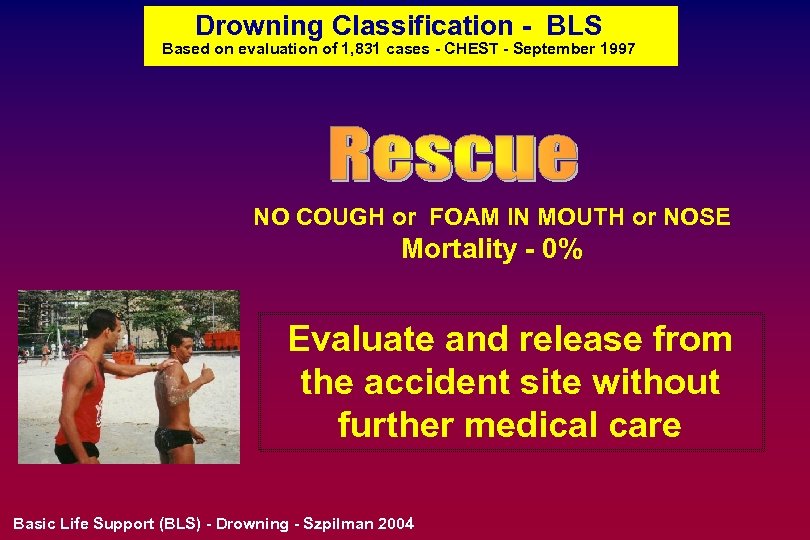 Drowning Classification - BLS
Based on evaluation of 1,831 cases - CHEST - September 1997

Rescue

NO COUGH or FOAM IN MOUTH or NOSE
Mortality - 0%

Evaluate and release from the accident site without further medical care

Basic Life Support (BLS) - Drowning - Szpilman 2004